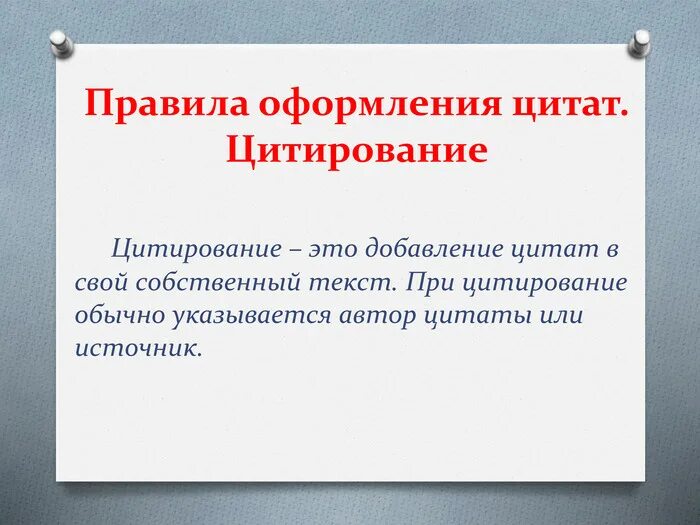 Правила оформления цитат. Цитирование

Цитирование – это добавление цитат в свой собственный текст. При цитирование обычно указывается автор цитаты или источник.